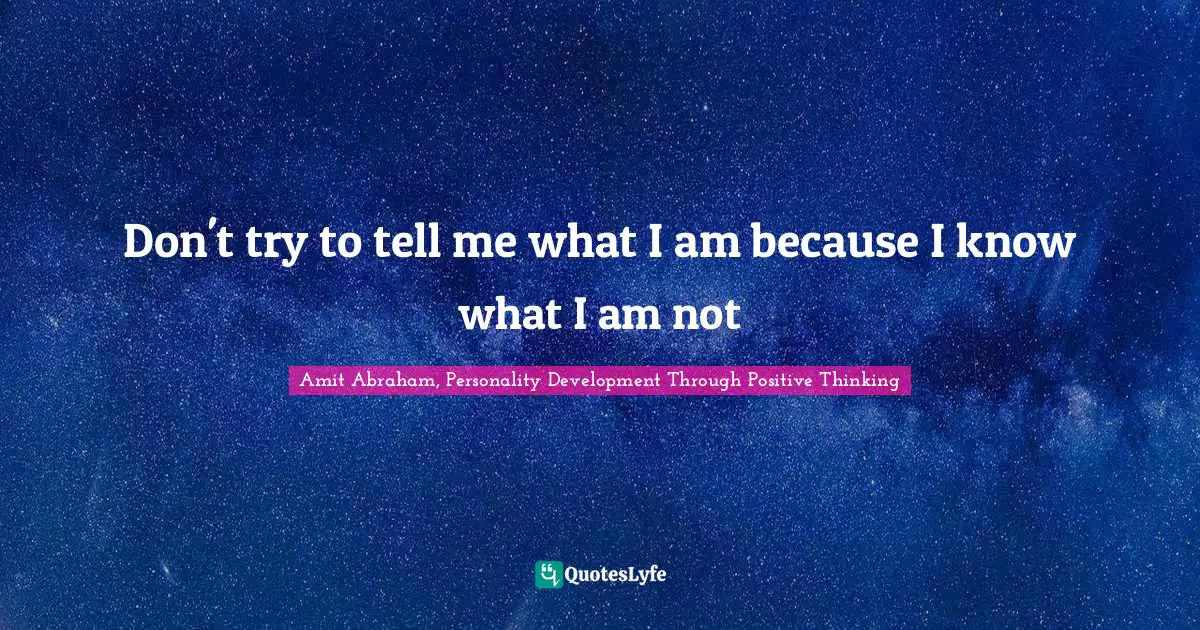 Don't try to tell me what I am because I know what I am not

Amit Abraham, Personality Development Through Positive Thinking

QuotesLyfe